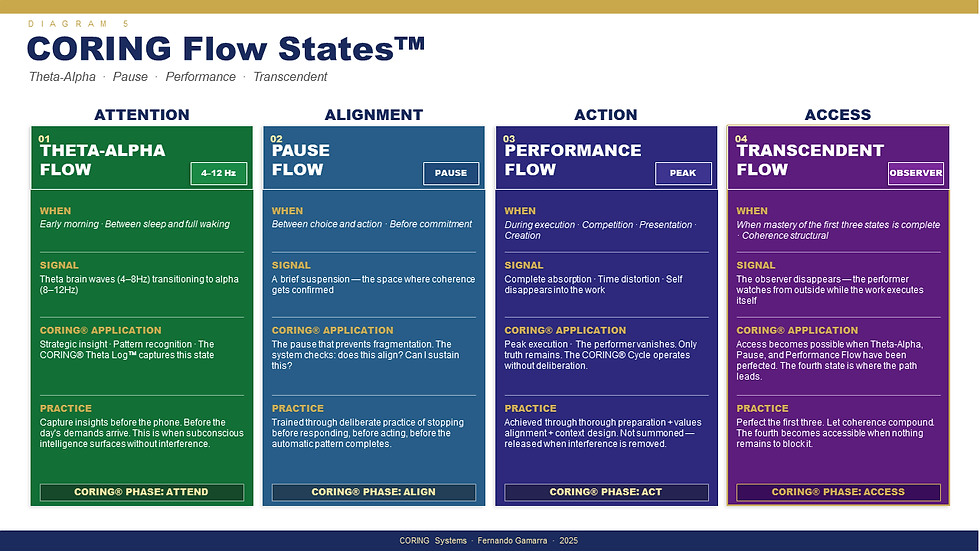 DIAGRAM 5

CORING Flow States™

Theta-Alpha · Pause · Performance · Transcendent

ATTENTION

01
THETA-ALPHA FLOW

4–12 Hz

WHEN
Early morning · Between sleep and full waking

SIGNAL
Theta brain waves (4–8Hz) transitioning to alpha (8–12Hz)

CORING® APPLICATION
Strategic insight · Pattern recognition · The CORING® Theta Log™ captures this state

PRACTICE
Capture insights before the phone. Before the day's demands arrive. This is when subconscious intelligence surfaces without interference.

CORING® PHASE: ATTEND

ALIGNMENT

02
PAUSE FLOW

PAUSE

WHEN
Between choice and action · Before commitment

SIGNAL
A brief suspension — the space where coherence gets confirmed

CORING® APPLICATION
The pause that prevents fragmentation. The system checks: does this align? Can I sustain this?

PRACTICE
Trained through deliberate practice of stopping before responding, before acting, before the automatic pattern completes.

CORING® PHASE: ALIGN

ACTION

03
PERFORMANCE FLOW

PEAK

WHEN
During execution · Competition · Presentation · Creation

SIGNAL
Complete absorption · Time distortion · Self disappears into the work

CORING® APPLICATION
Peak execution · The performer vanishes. Only truth remains. The CORING® Cycle operates without deliberation.

PRACTICE
Achieved through thorough preparation + values alignment + context design. Not summoned — released when interference is removed.

CORING® PHASE: ACT

ACCESS

04
TRANSCENDENT FLOW

OBSERVER

WHEN
When mastery of the first three states is complete · Coherence structural

SIGNAL
The observer disappears — the performer watches from outside while the work executes itself

CORING® APPLICATION
Access becomes possible when Theta-Alpha, Pause, and Performance Flow have been perfected. The fourth state is where the path leads.

PRACTICE
Perfect the first three. Let coherence compound. The fourth becomes accessible when nothing remains to block it.

CORING® PHASE: ACCESS

CORING Systems · Fernando Gamarra · 2025